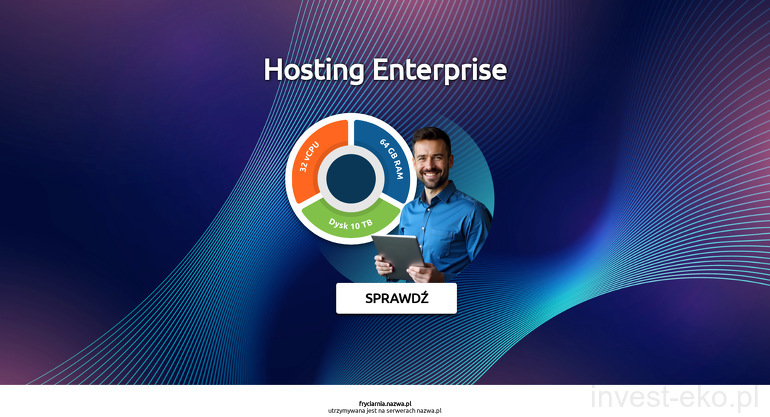 Hosting Enterprise

32 vCPU

64 GB RAM

Dysk 10 TB

SPRAWDŹ

fryciarnia.nazwa.pl
utrzymywana jest na serwerach nazwa.pl

invest-eko.pl